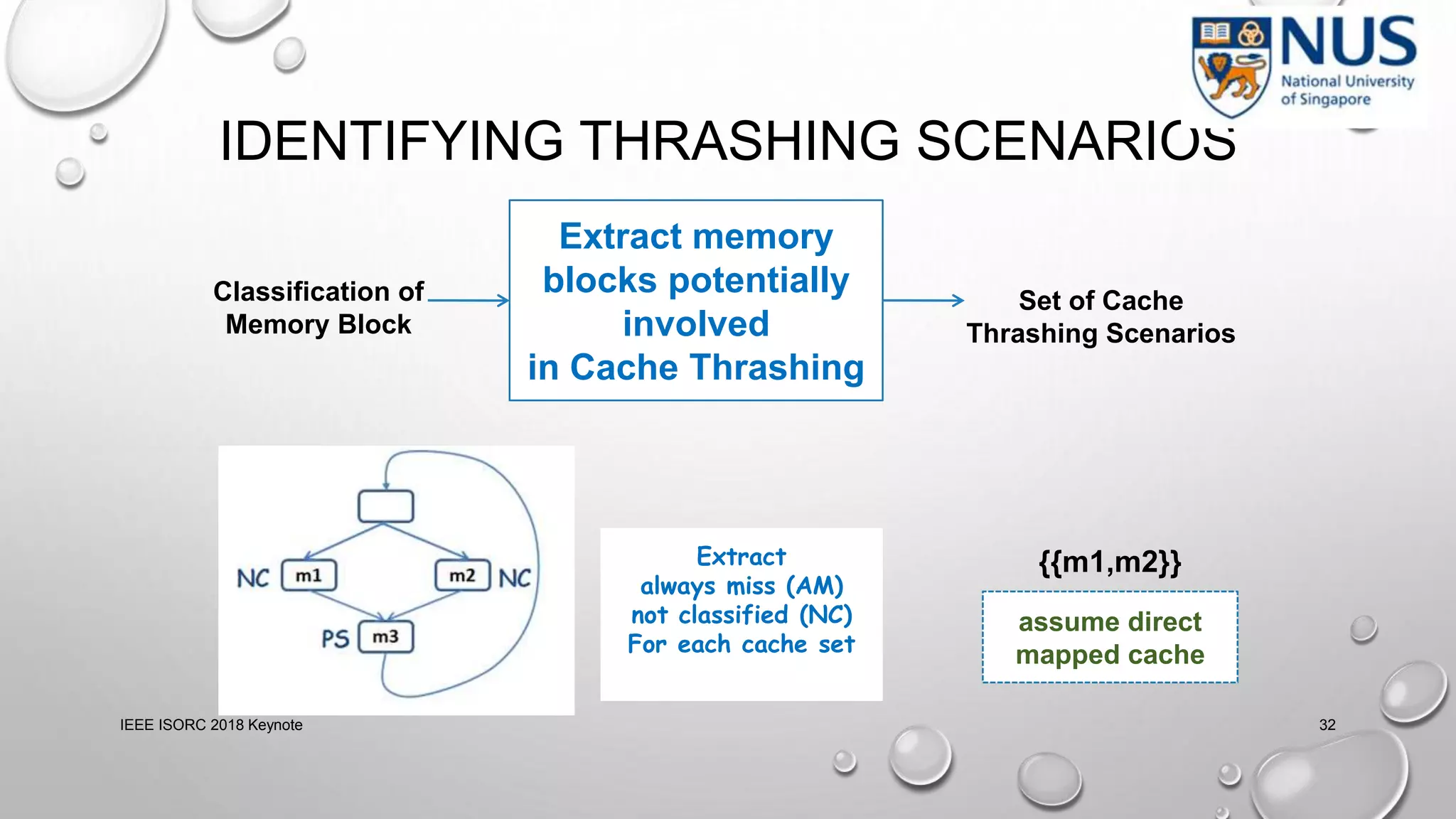 NUS
National University of Singapore

IDENTIFYING THRASHING SCENARIOS

Classification of Memory Block

Extract memory blocks potentially involved in Cache Thrashing

Set of Cache Thrashing Scenarios

NC m1
m2 NC
PS m3

Extract always miss (AM) not classified (NC) For each cache set

{{m1,m2}}

assume direct mapped cache

IEEE ISORC 2018 Keynote

32